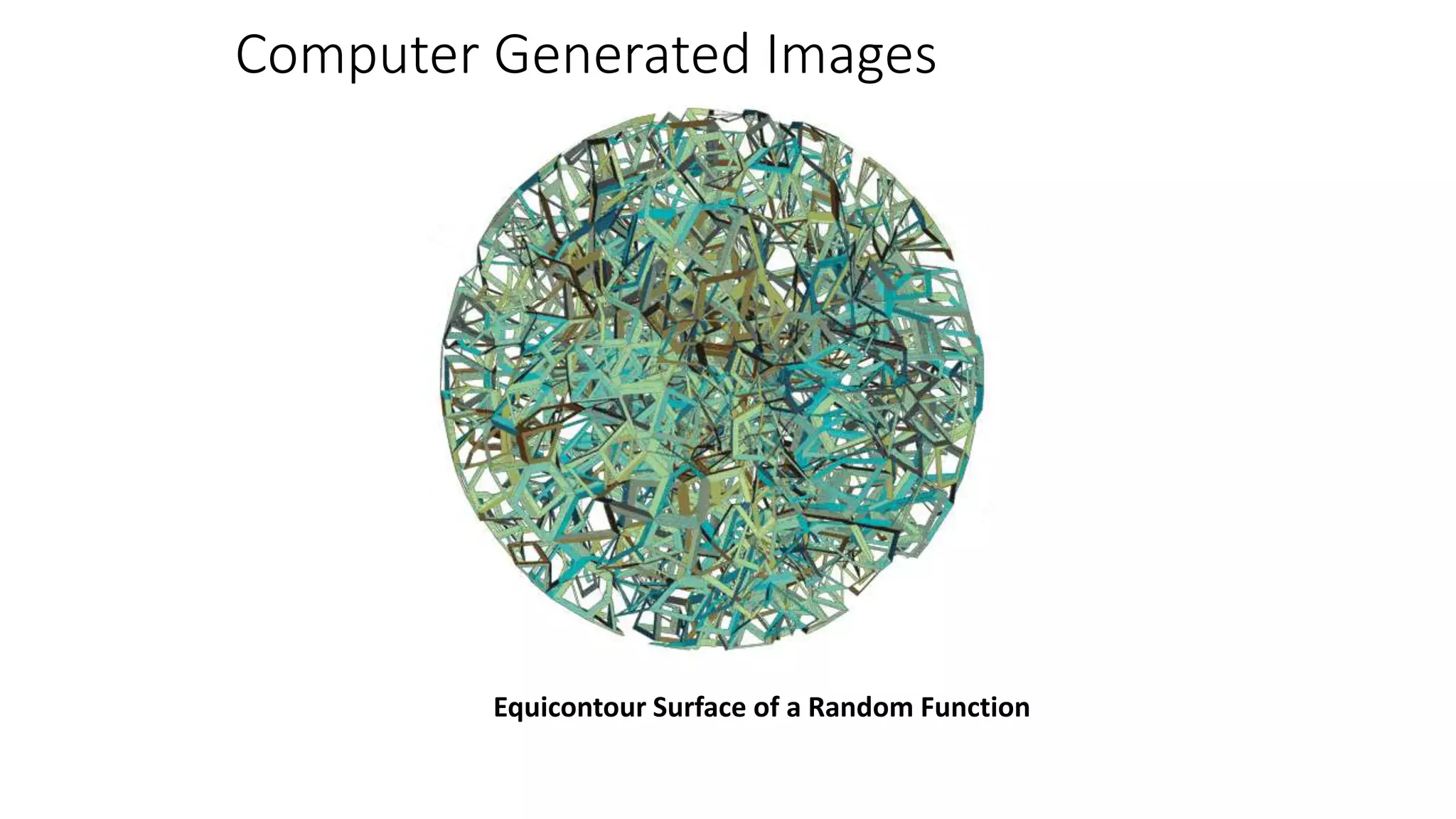 Computer Generated Images

Equicontour Surface of a Random Function